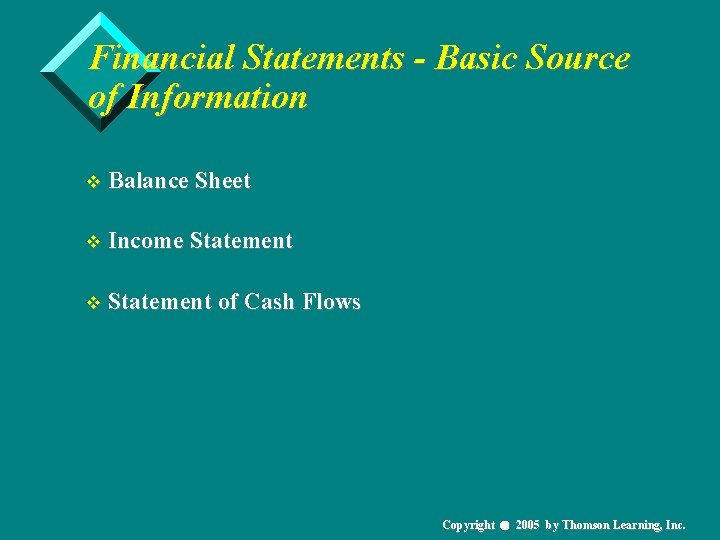 Financial Statements - Basic Source of Information

❖ Balance Sheet

❖ Income Statement

❖ Statement of Cash Flows

Copyright © 2005 by Thomson Learning, Inc.